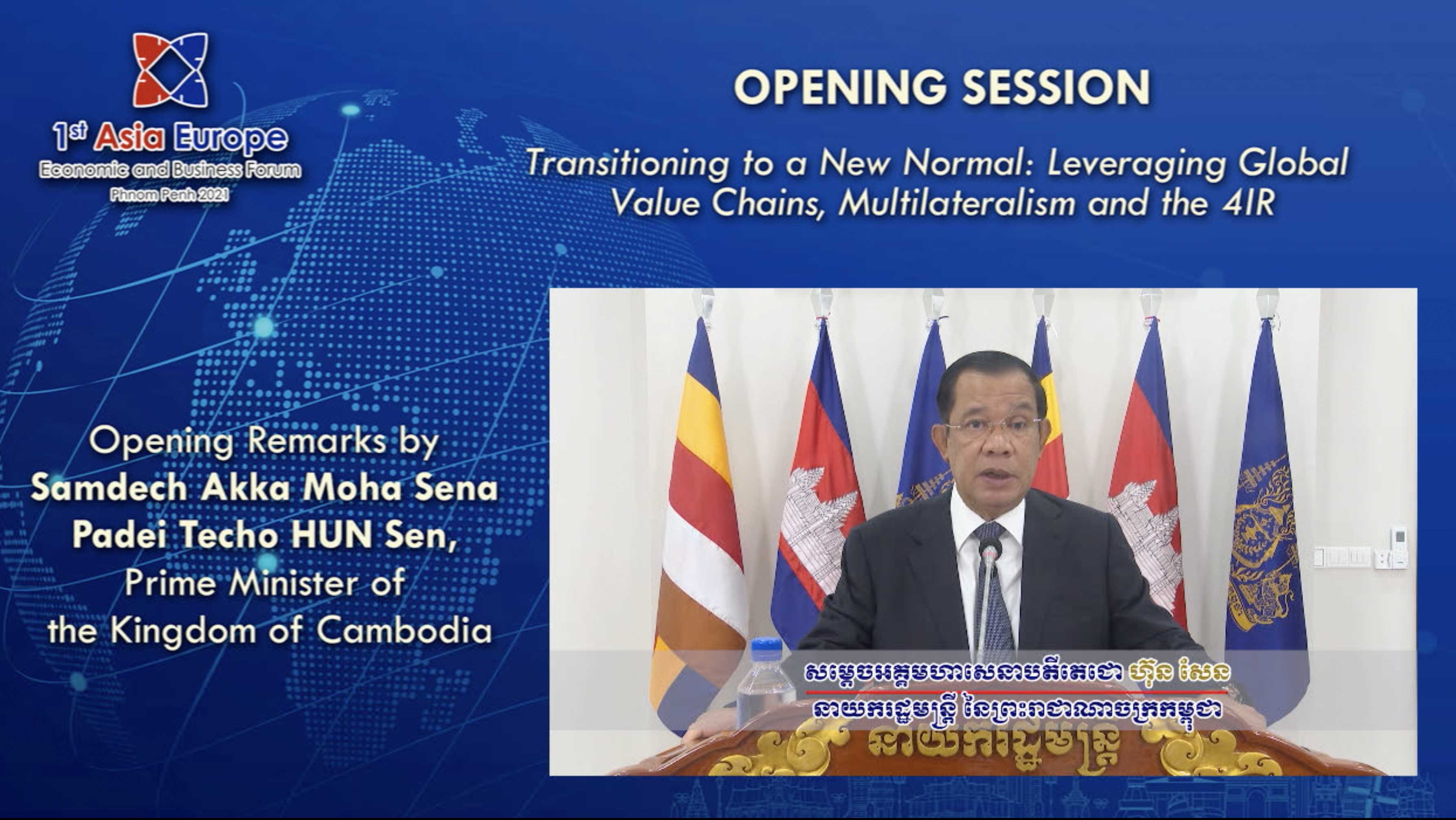 1st Asia Europe
Economic and Business Forum
Phnom Penh 2021

OPENING SESSION

Transitioning to a New Normal: Leveraging Global Value Chains, Multilateralism and the 4IR

Opening Remarks by
Samdech Akka Moha Sena Padei Techo HUN Sen,
Prime Minister of the Kingdom of Cambodia

សម្តេចអគ្គមហាសេនាបតីតេជោ ហ៊ុន សែន
នាយករដ្ឋមន្ត្រី នៃព្រះរាជាណាចក្រកម្ពុជា

នាយករដ្ឋមន្ត្រី